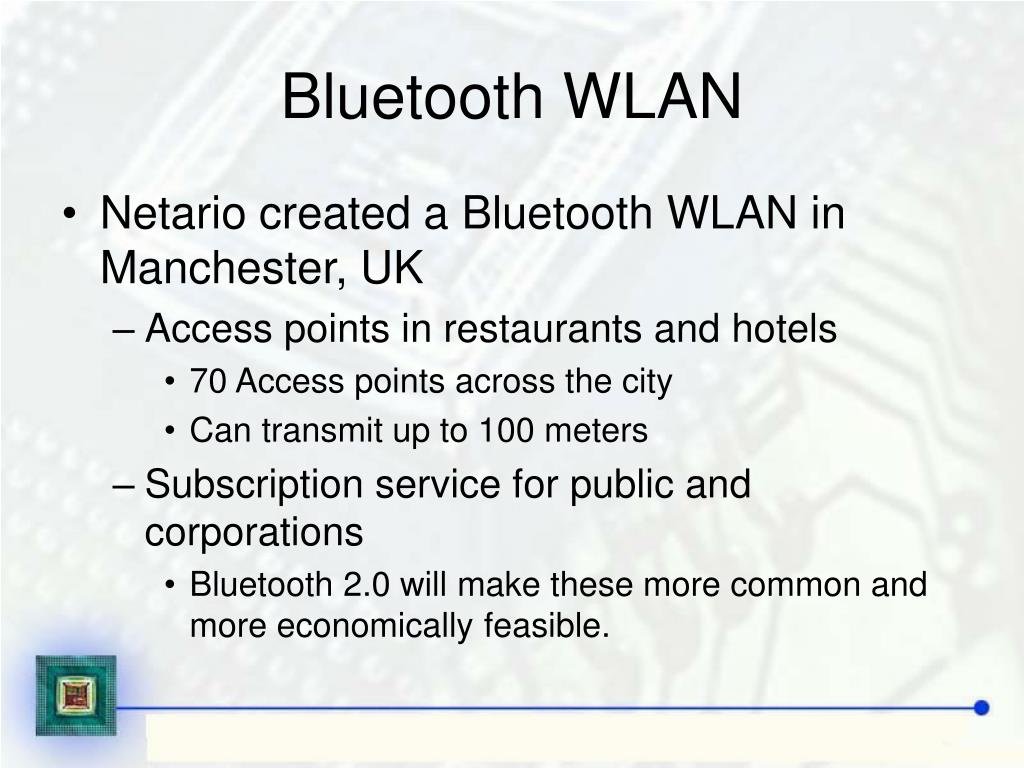 Bluetooth WLAN

• Netario created a Bluetooth WLAN in Manchester, UK

– Access points in restaurants and hotels

• 70 Access points across the city

• Can transmit up to 100 meters

– Subscription service for public and corporations

• Bluetooth 2.0 will make these more common and more economically feasible.